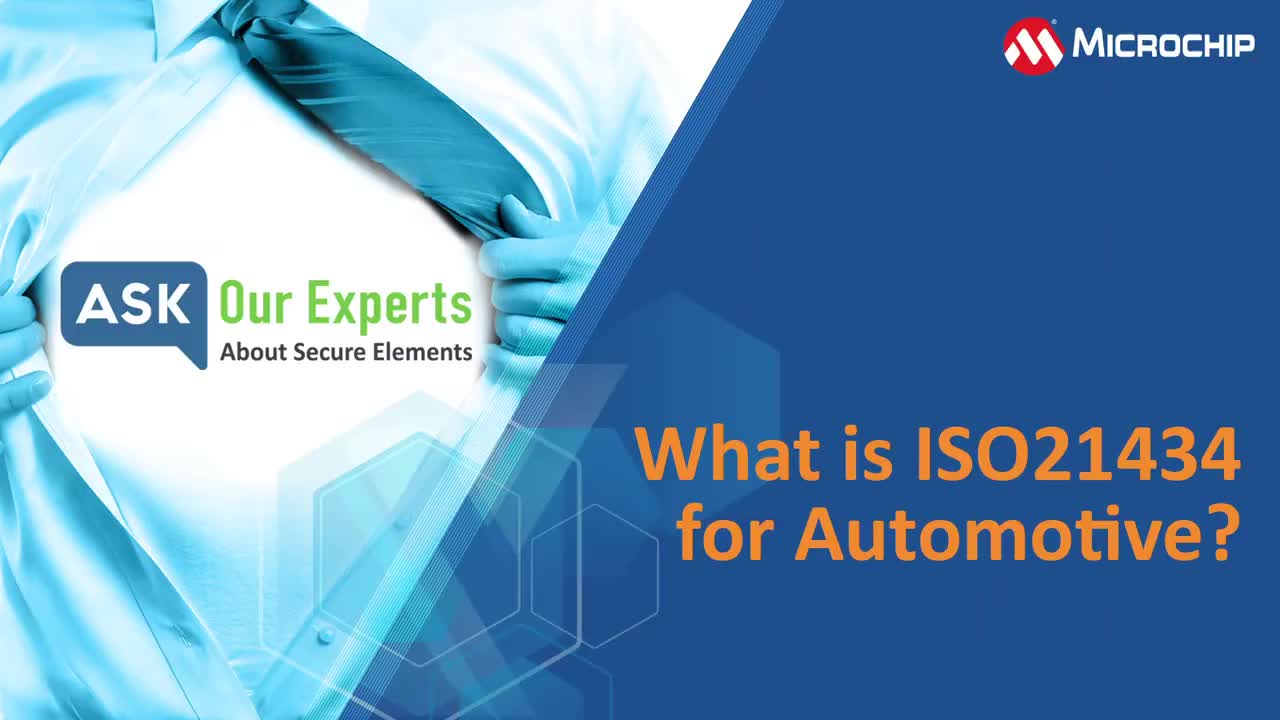 MICROCHIP

ASK Our Experts
About Secure Elements

What is ISO21434 for Automotive?